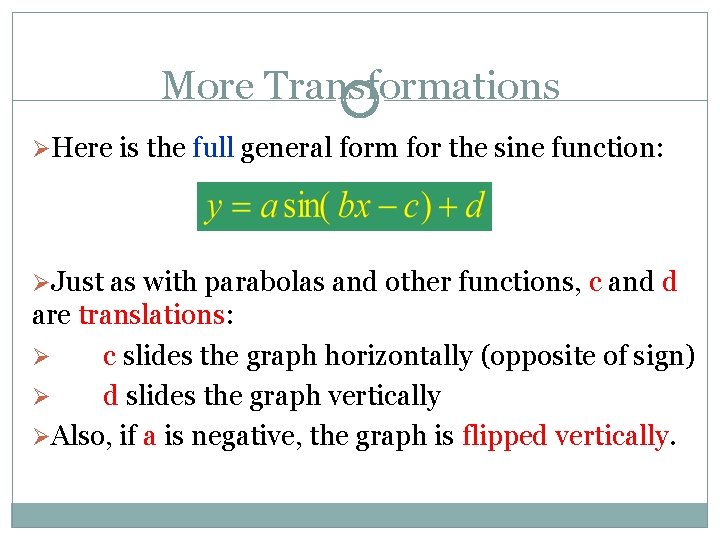 More Transformations

➢Here is the full general form for the sine function:

$y = a\sin(bx - c) + d$

➢Just as with parabolas and other functions, c and d are translations:

➢ c slides the graph horizontally (opposite of sign)

➢ d slides the graph vertically

➢Also, if a is negative, the graph is flipped vertically.